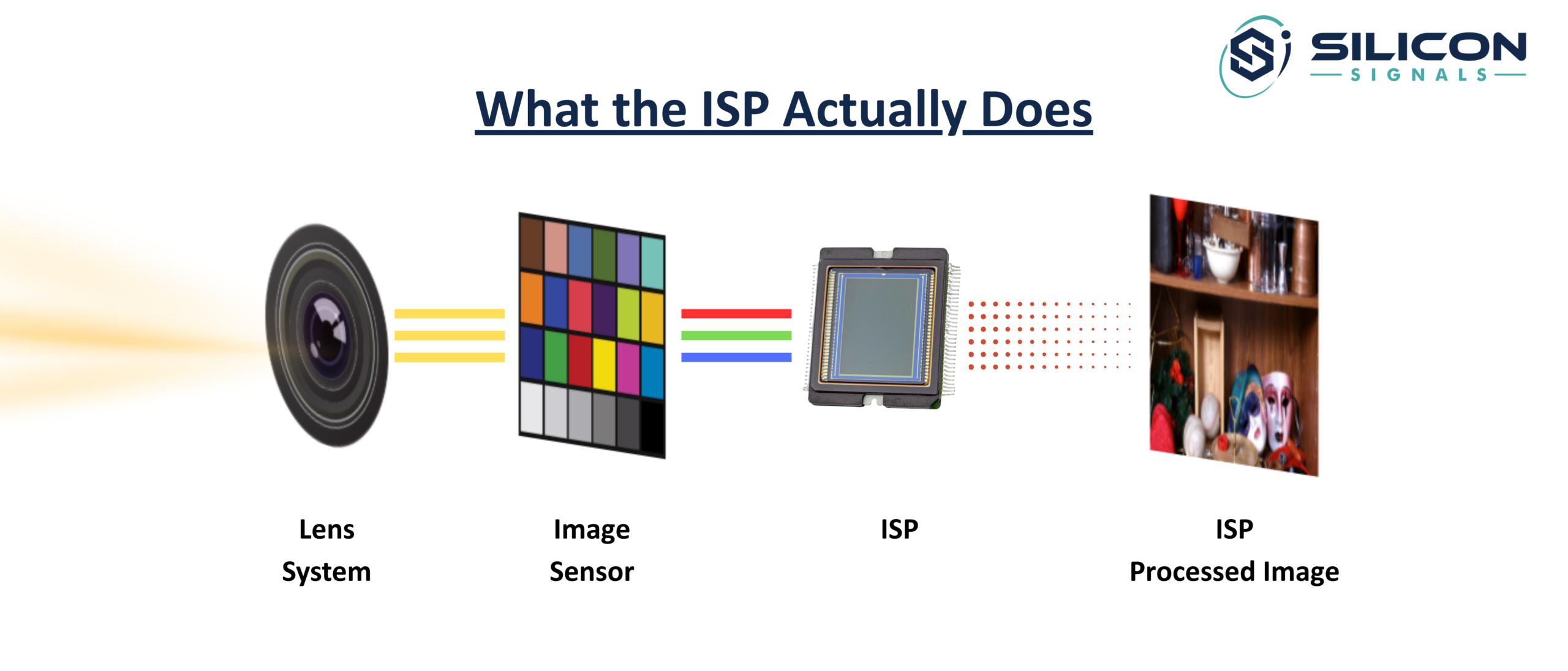 SILICON
SIGNALS

What the ISP Actually Does

Lens
System

Image
Sensor

ISP

ISP
Processed Image